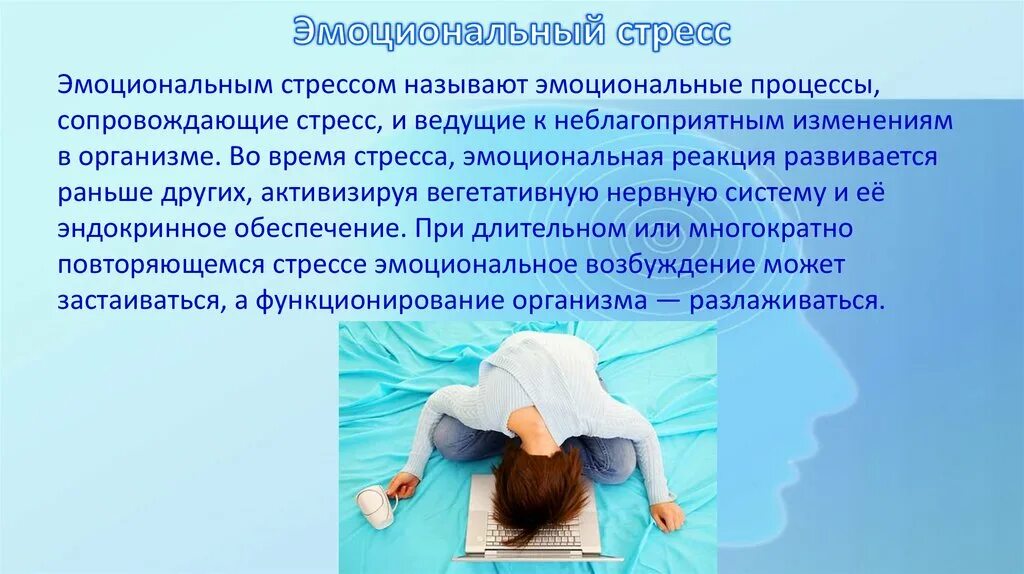 Эмоциональный стресс

Эмоциональным стрессом называют эмоциональные процессы, сопровождающие стресс, и ведущие к неблагоприятным изменениям в организме. Во время стресса, эмоциональная реакция развивается раньше других, активизируя вегетативную нервную систему и её эндокринное обеспечение. При длительном или многократно повторяющемся стрессе эмоциональное возбуждение может застаиваться, а функционирование организма — разлаживаться.